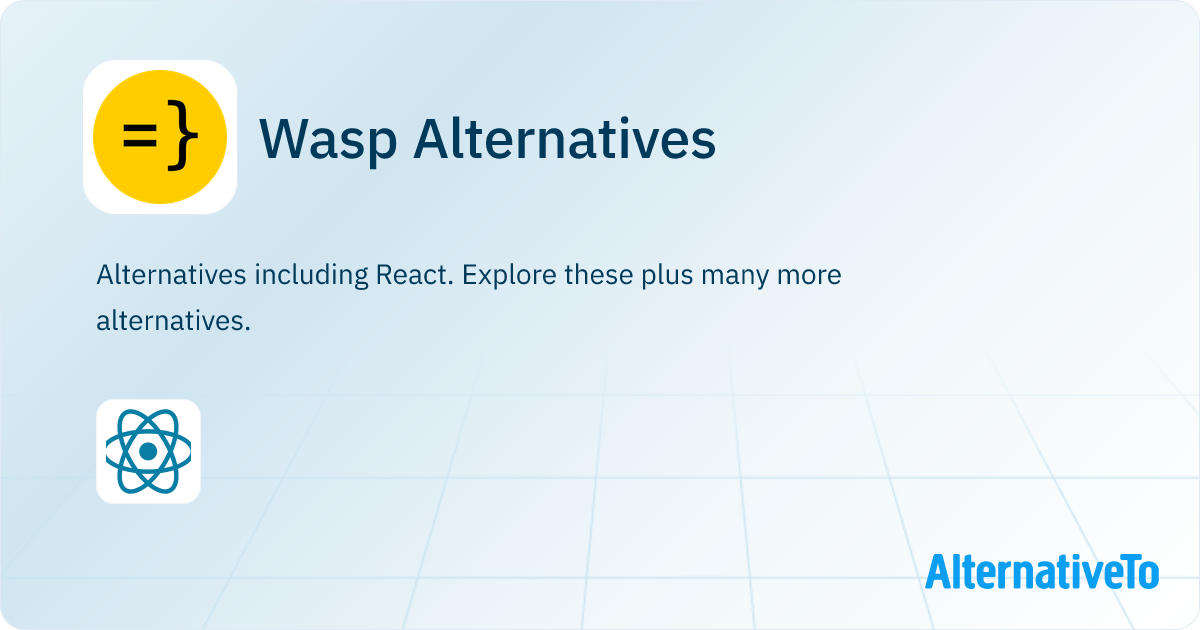 =}

Wasp Alternatives

Alternatives including React. Explore these plus many more alternatives.

AlternativeTo